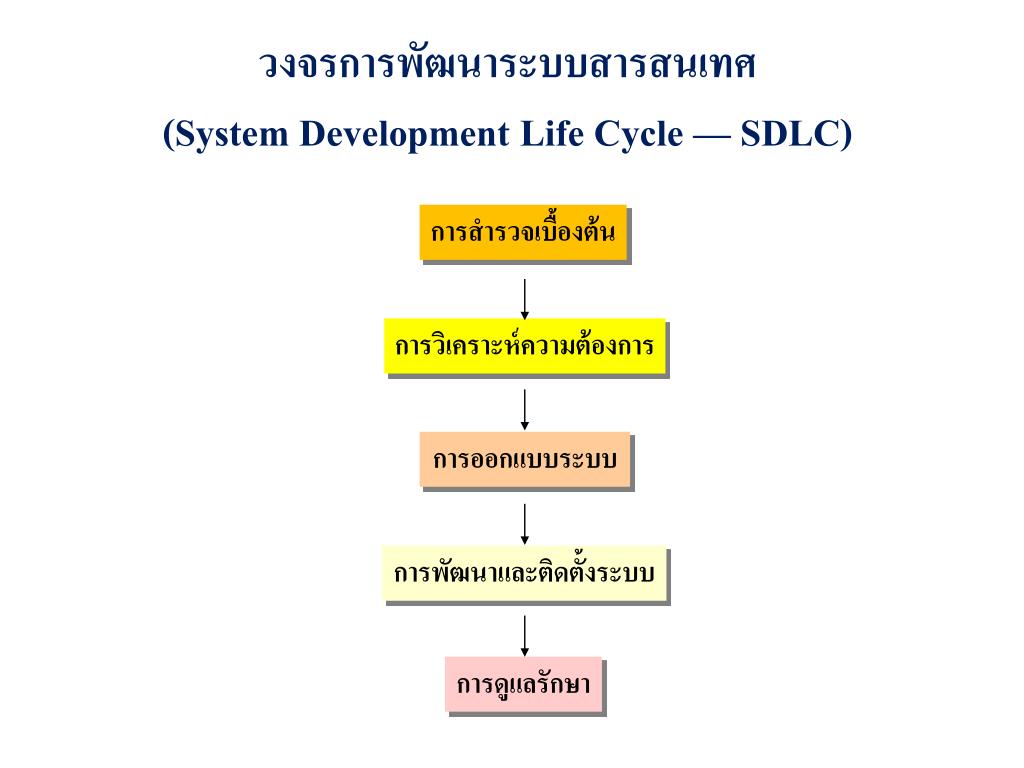 วงจรการพัฒนาระบบสารสนเทศ

(System Development Life Cycle — SDLC)

การสำรวจเบื้องต้น

การวิเคราะห์ความต้องการ

การออกแบบระบบ

การพัฒนาและติดตั้งระบบ

การดูแลรักษา